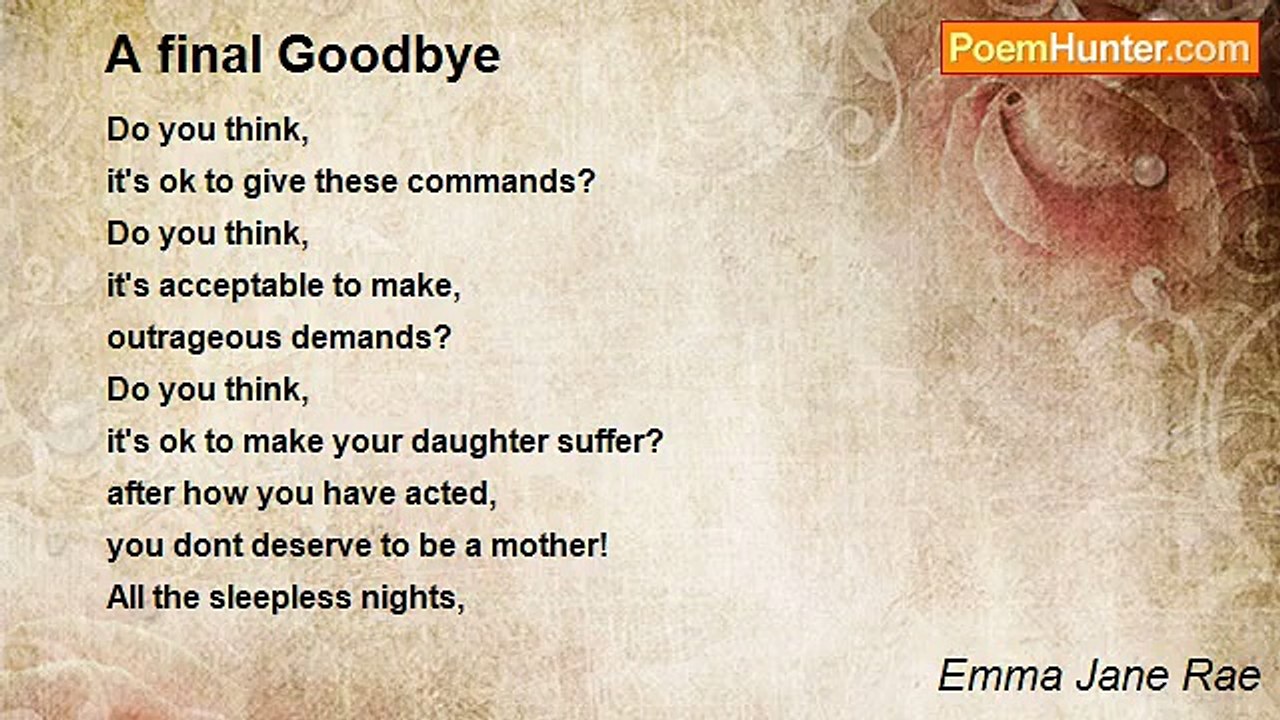 A final Goodbye

PoemHunter.com

Do you think,
it's ok to give these commands?
Do you think,
it's acceptable to make,
outrageous demands?
Do you think,
it's ok to make your daughter suffer?
after how you have acted,
you dont deserve to be a mother!
All the sleepless nights,

Emma Jane Rae